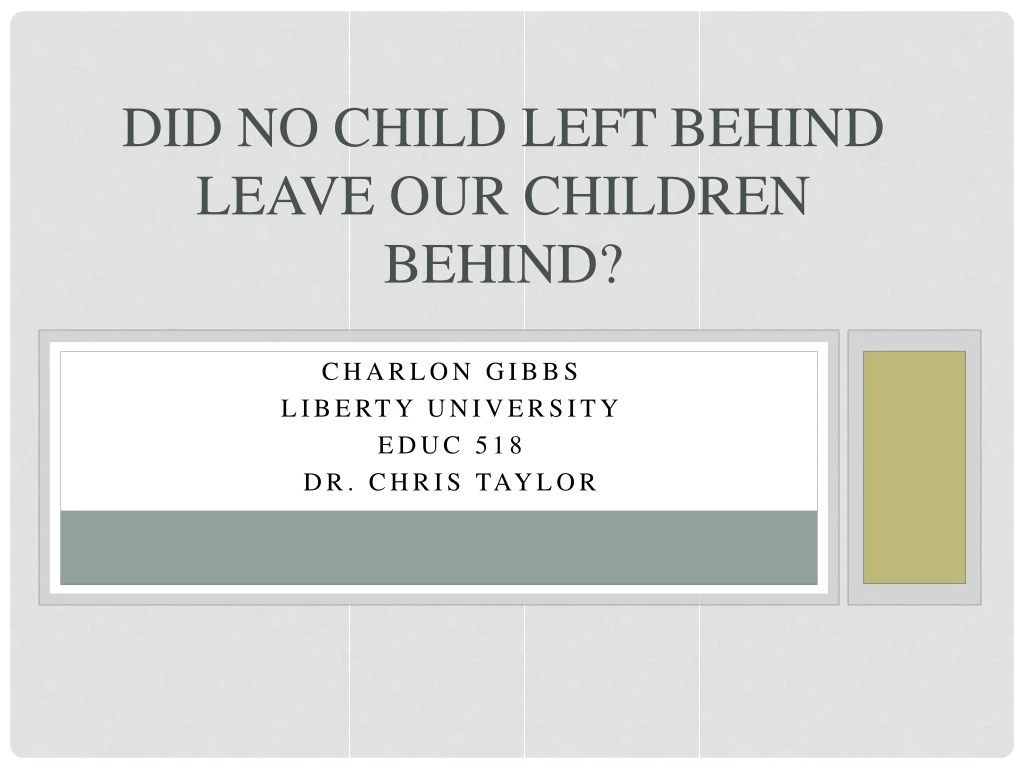 DID NO CHILD LEFT BEHIND LEAVE OUR CHILDREN BEHIND?

CHARLON GIBBS
LIBERTY UNIVERSITY
EDUC 518
DR. CHRIS TAYLOR